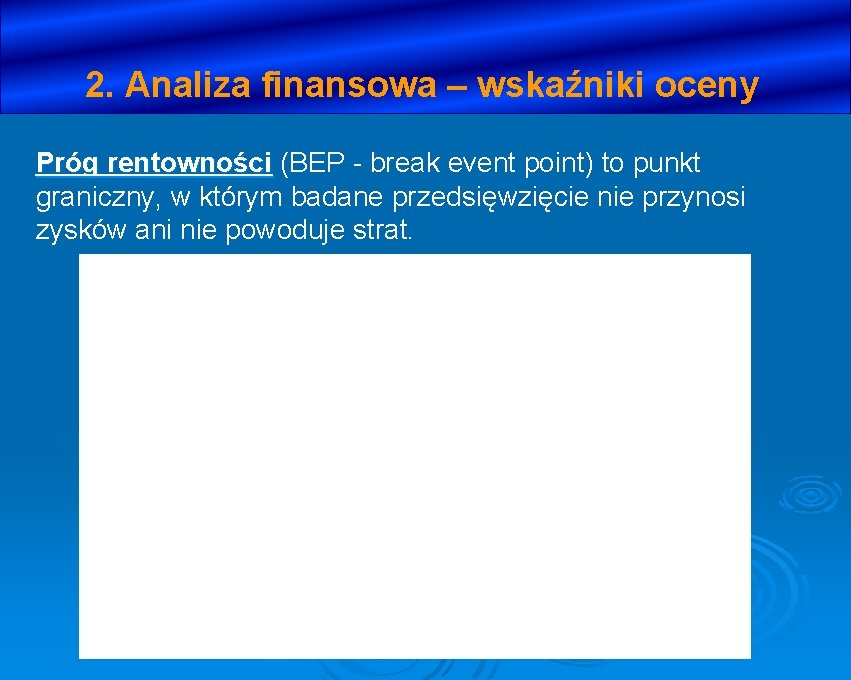 2. Analiza finansowa – wskaźniki oceny

Próg rentowności (BEP - break event point) to punkt graniczny, w którym badane przedsięwzięcie nie przynosi zysków ani nie powoduje strat.